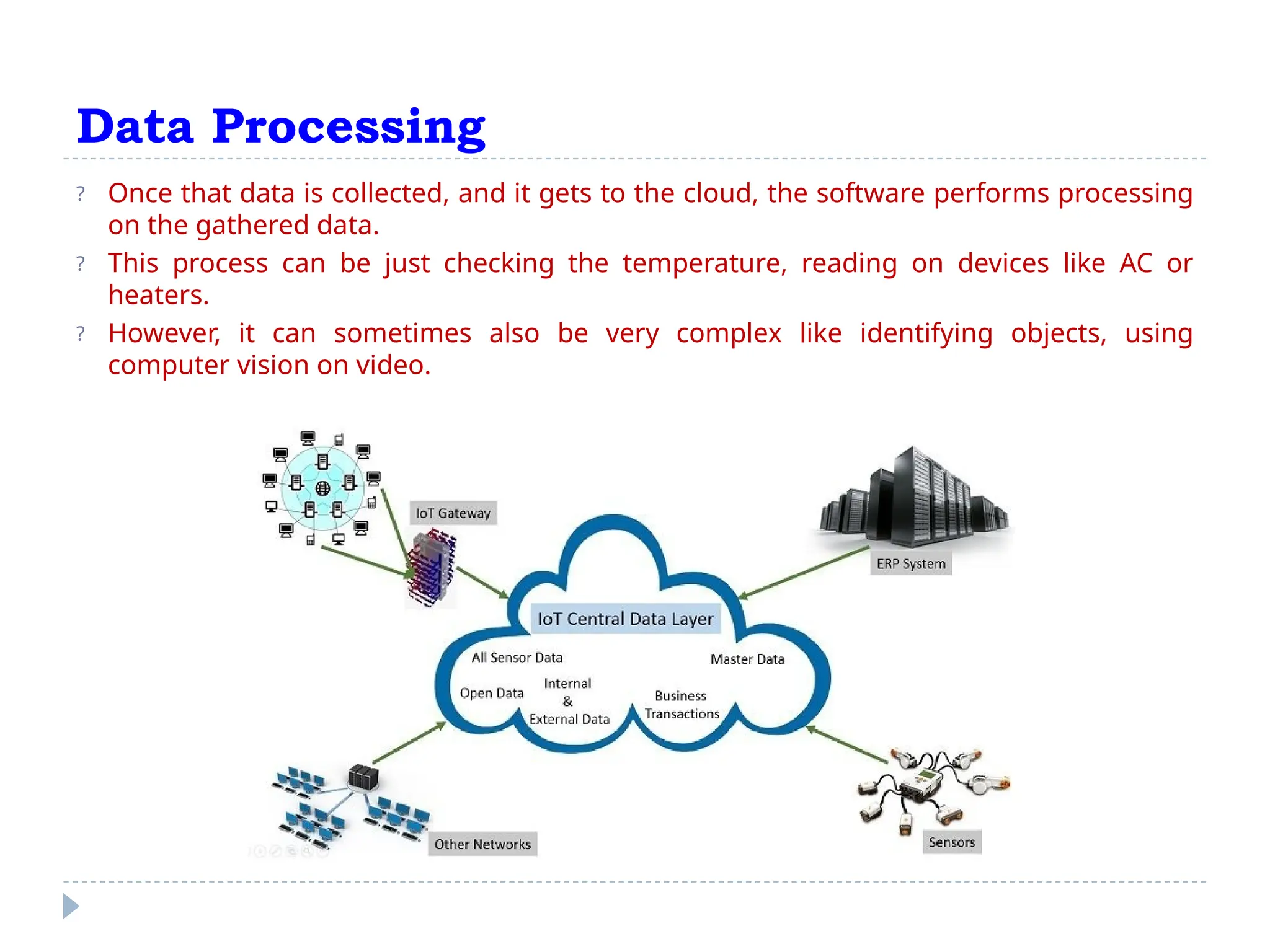 Data Processing

? Once that data is collected, and it gets to the cloud, the software performs processing on the gathered data.

? This process can be just checking the temperature, reading on devices like AC or heaters.

? However, it can sometimes also be very complex like identifying objects, using computer vision on video.

IoT Gateway

ERP System

IoT Central Data Layer

All Sensor Data

Master Data

Open Data

Internal & External Data

Business Transactions

Other Networks

Sensors